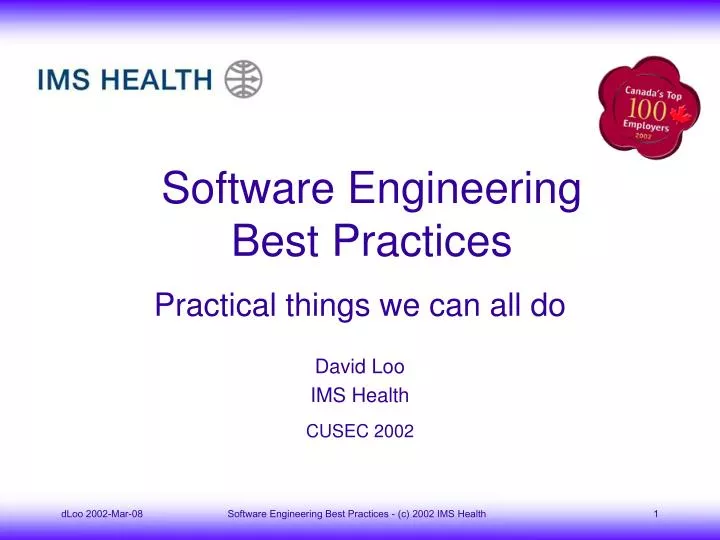 IMS HEALTH

Canada's Top 100 Employers 2002

Software Engineering Best Practices

Practical things we can all do

David Loo
IMS Health

CUSEC 2002

dLoo 2002-Mar-08    Software Engineering Best Practices - (c) 2002 IMS Health    1